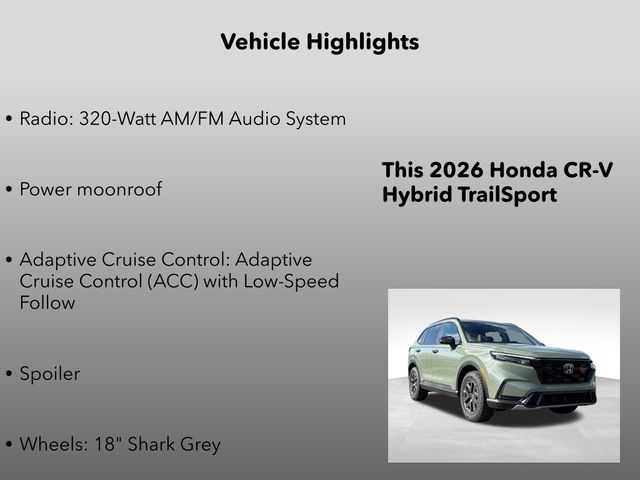 Vehicle Highlights

• Radio: 320-Watt AM/FM Audio System

• Power moonroof

• Adaptive Cruise Control: Adaptive Cruise Control (ACC) with Low-Speed Follow

• Spoiler

• Wheels: 18" Shark Grey

This 2026 Honda CR-V Hybrid TrailSport